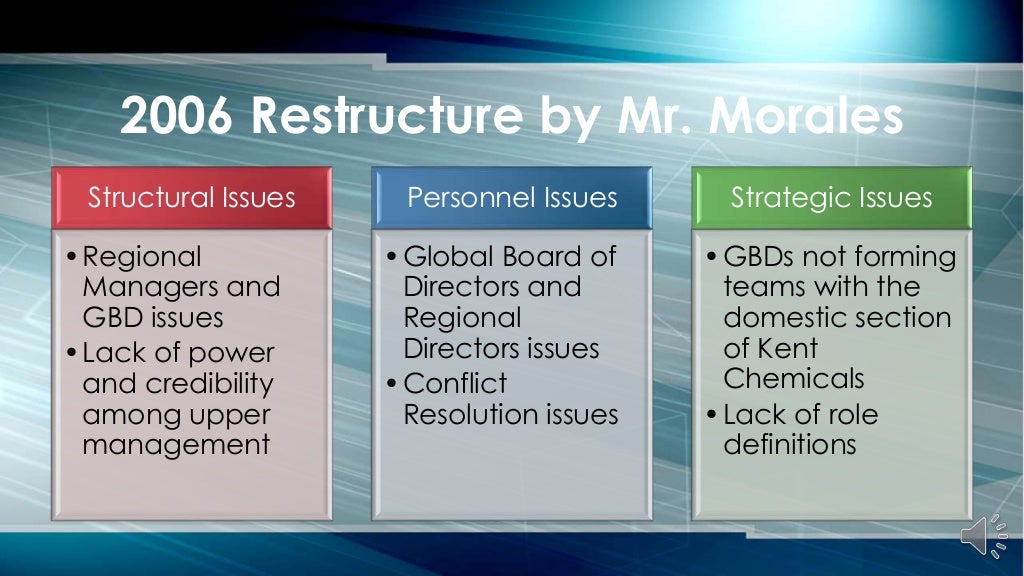 2006 Restructure by Mr. Morales

Structural Issues

• Regional Managers and GBD issues
• Lack of power and credibility among upper management

Personnel Issues

• Global Board of Directors and Regional Directors issues
• Conflict Resolution issues

Strategic Issues

• GBDs not forming teams with the domestic section of Kent Chemicals
• Lack of role definitions